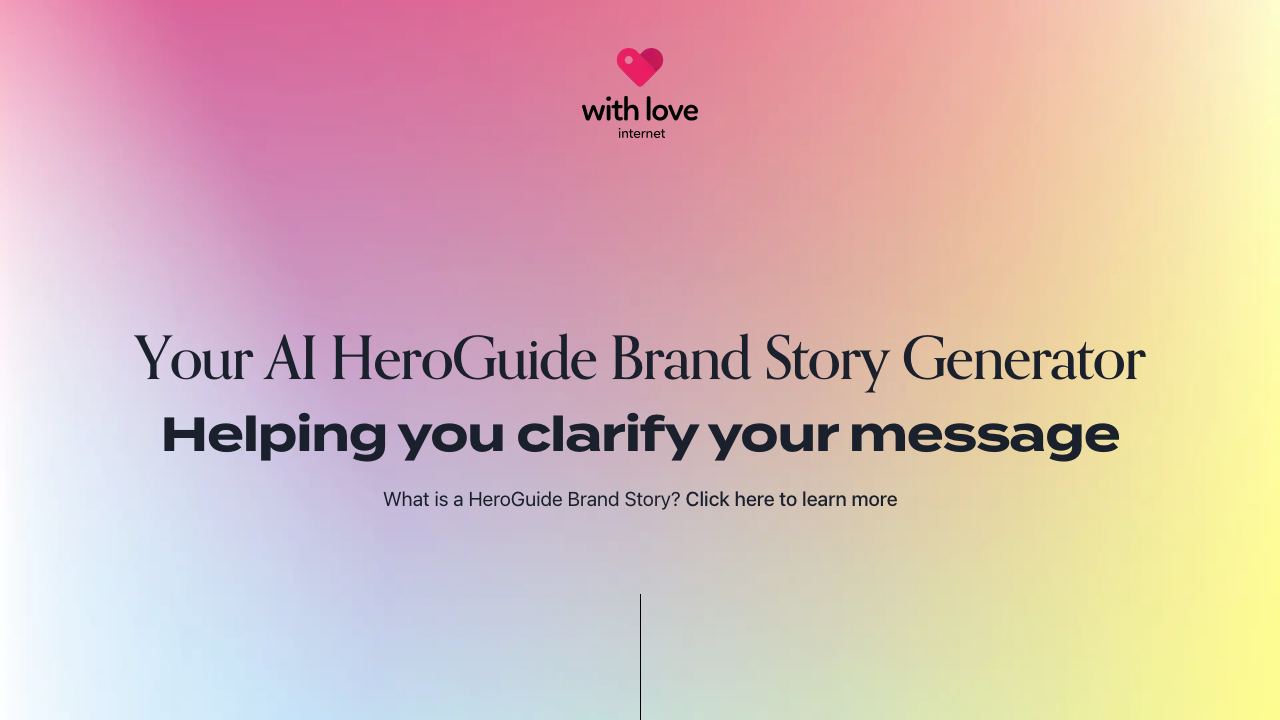 with love
internet

Your AI HeroGuide Brand Story Generator

Helping you clarify your message

What is a HeroGuide Brand Story? Click here to learn more